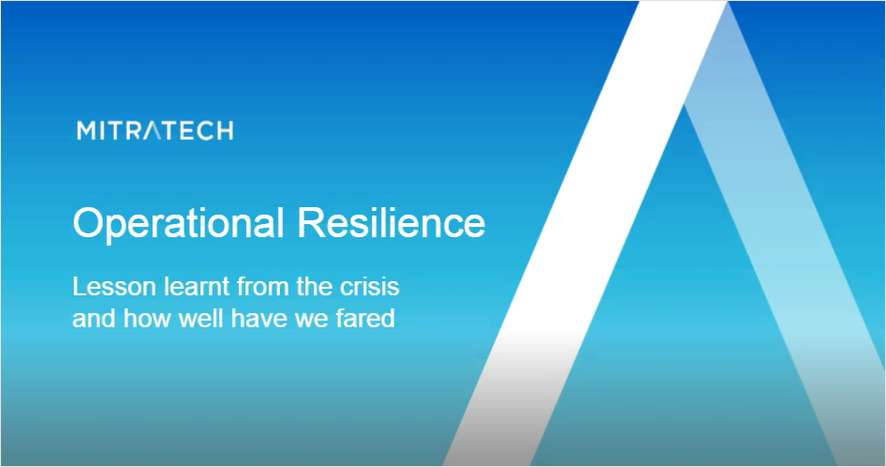 MITRATECH

Operational Resilience

Lesson learnt from the crisis and how well have we fared